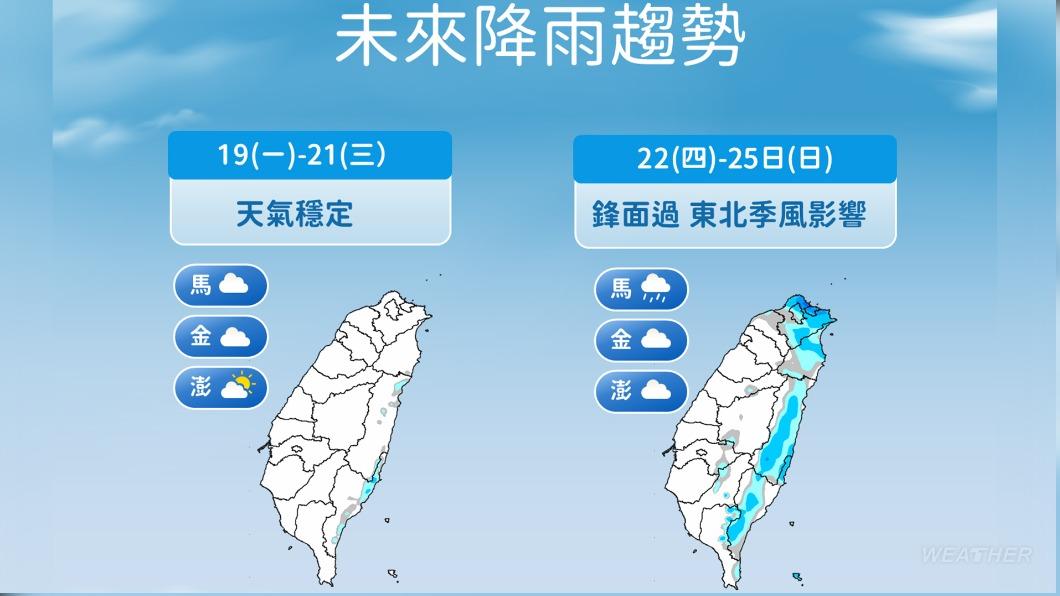 未來降雨趨勢

19(一)-21(三)
天氣穩定

馬
金
澎

22(四)-25日(日)
鋒面過 東北季風影響

馬
金
澎

WEATHER